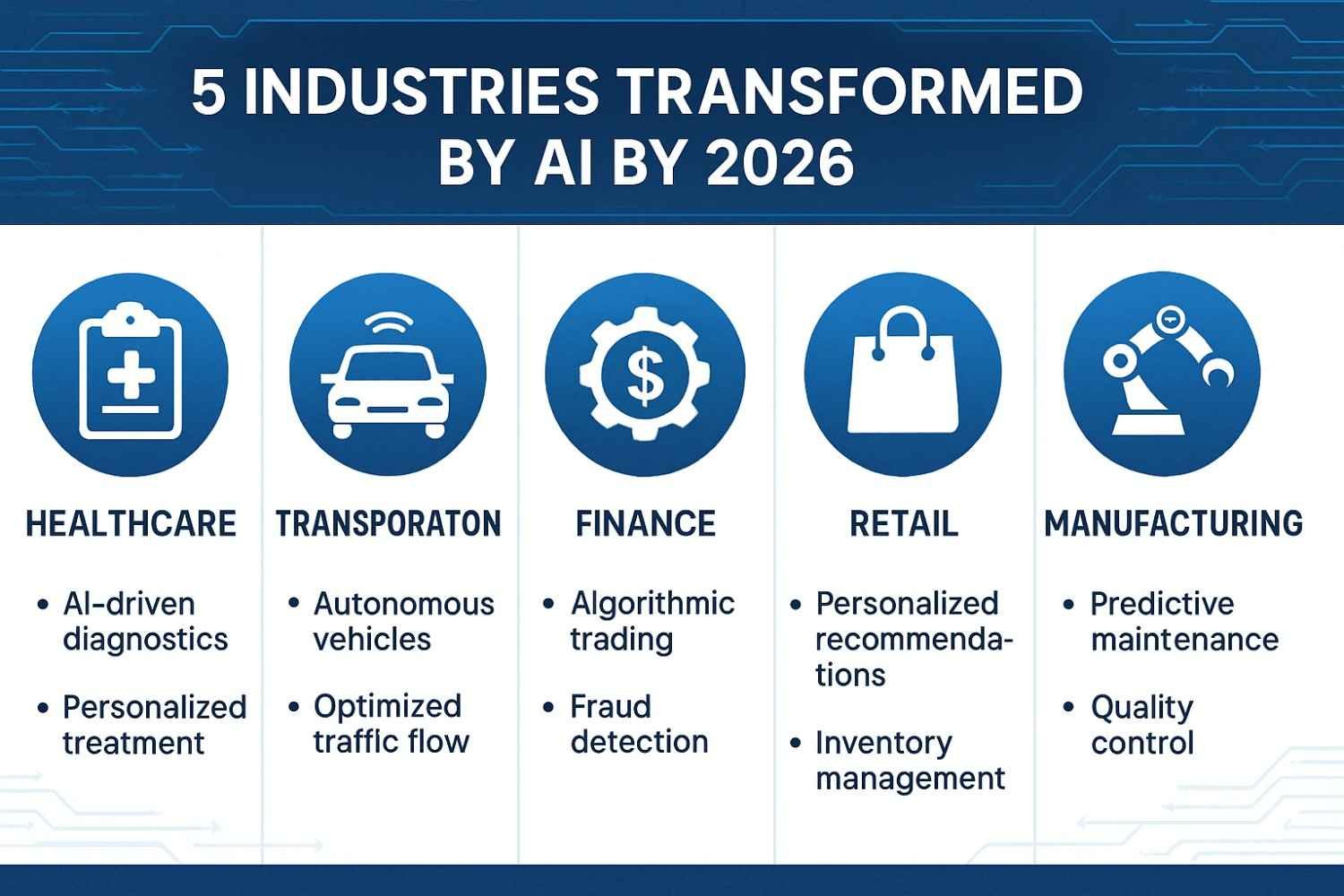 5 INDUSTRIES TRANSFORMED BY AI BY 2026

HEALTHCARE

• AI-driven diagnostics

• Personalized treatment

TRANSPORATON

• Autonomous vehicles

• Optimized traffic flow

FINANCE

• Algorithmic trading

• Fraud detection

RETAIL

• Personalized recommendations

• Inventory management

MANUFACTURING

• Predictive maintenance

• Quality control